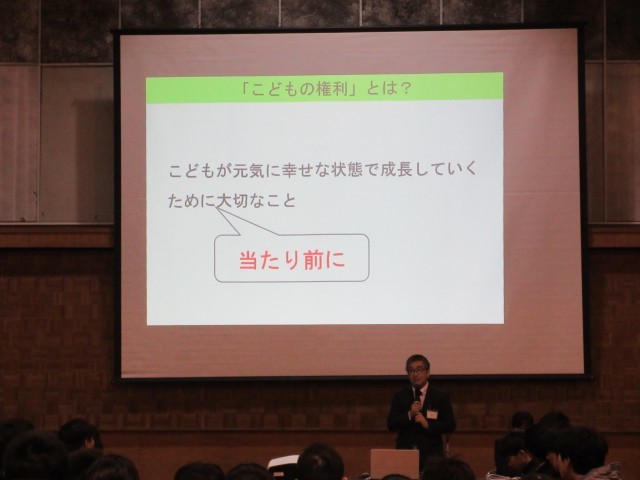 「こどもの権利」とは？

こどもが元気に幸せな状態で成長していくために大切なこと

当たり前に